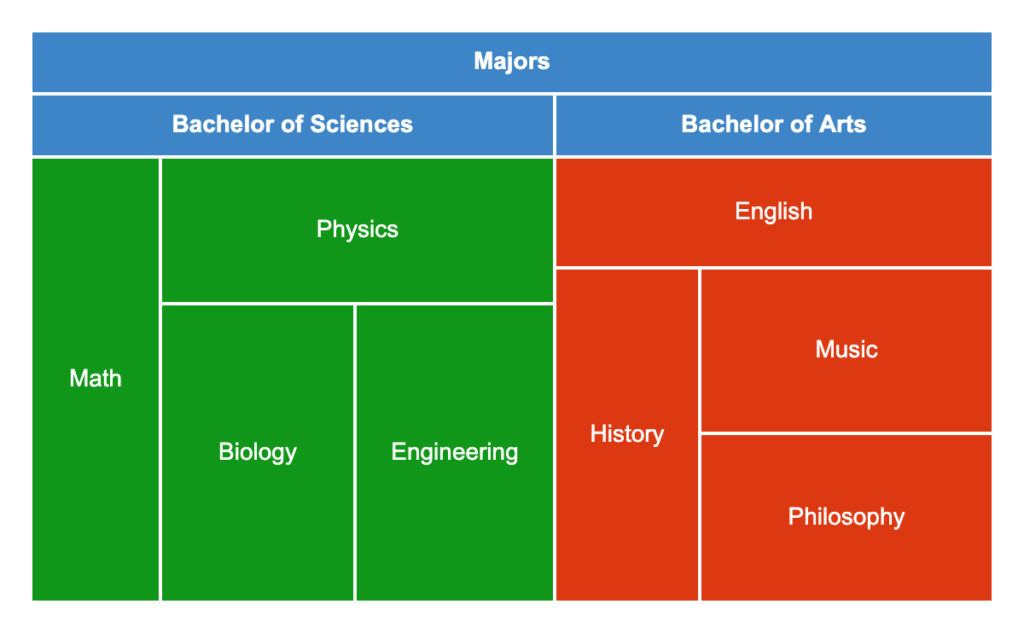 Majors

Bachelor of Sciences

Bachelor of Arts

Math

Physics

Biology

Engineering

English

History

Music

Philosophy